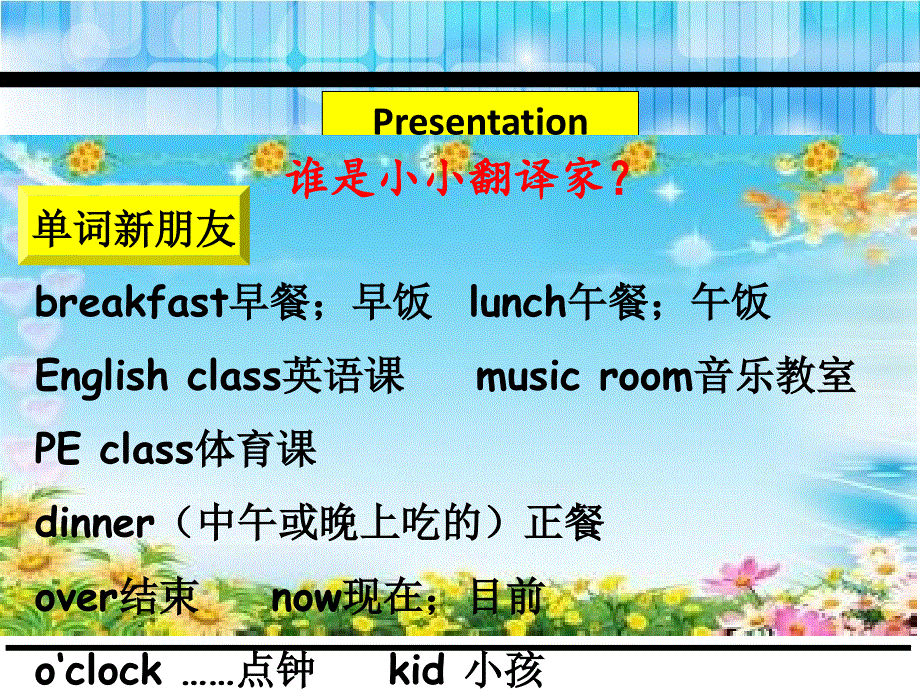 Presentation

谁是小小翻译家？

单词新朋友

breakfast早餐；早饭 lunch午餐；午饭

English class英语课 music room音乐教室

PE class体育课

dinner（中午或晚上吃的）正餐

over结束 now现在；目前

o'clock ……点钟 kid 小孩